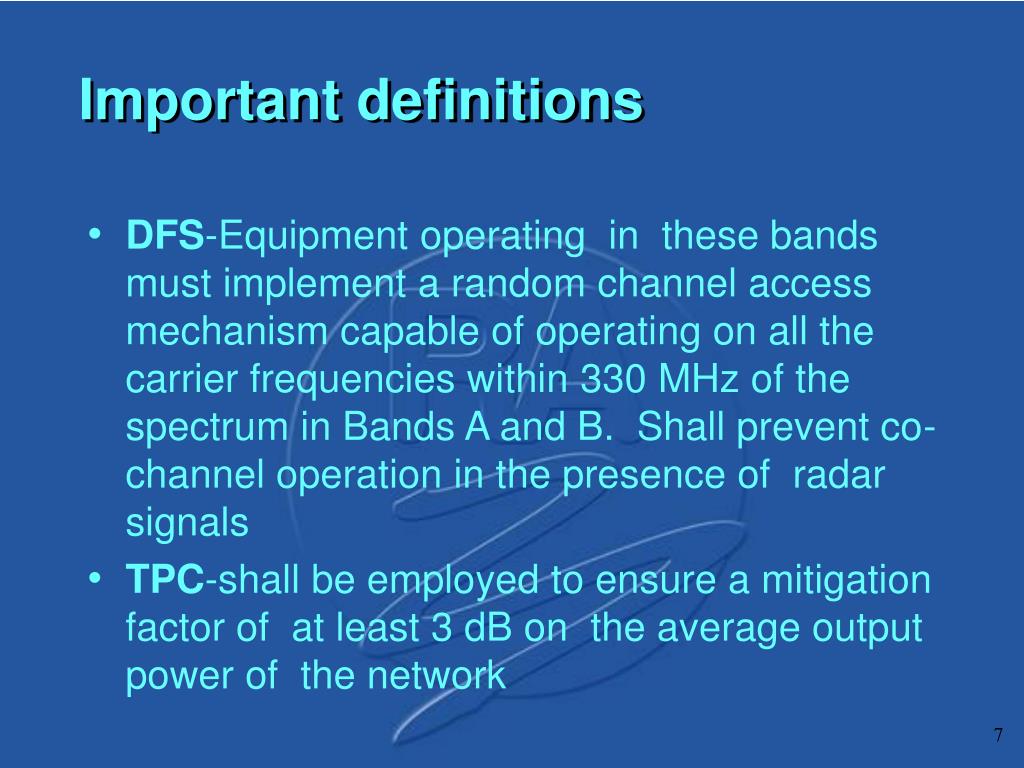 Important definitions

• DFS-Equipment operating in these bands must implement a random channel access mechanism capable of operating on all the carrier frequencies within 330 MHz of the spectrum in Bands A and B. Shall prevent co-channel operation in the presence of radar signals

• TPC-shall be employed to ensure a mitigation factor of at least 3 dB on the average output power of the network

7